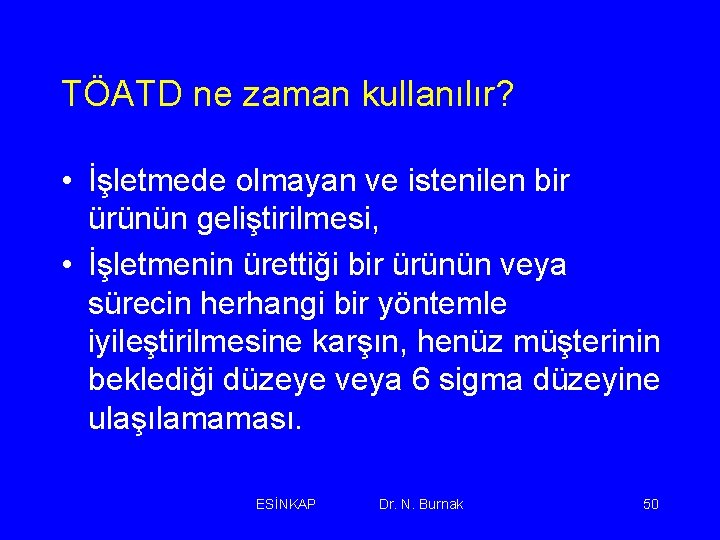 TÖATD ne zaman kullanılır?

• İşletmede olmayan ve istenilen bir ürünün geliştirilmesi,

• İşletmenin ürettiği bir ürünün veya sürecin herhangi bir yöntemle iyileştirilmesine karşın, henüz müşterinin beklediği düzeye veya 6 sigma düzeyine ulaşılamaması.

ESİNKAP Dr. N. Burnak 50